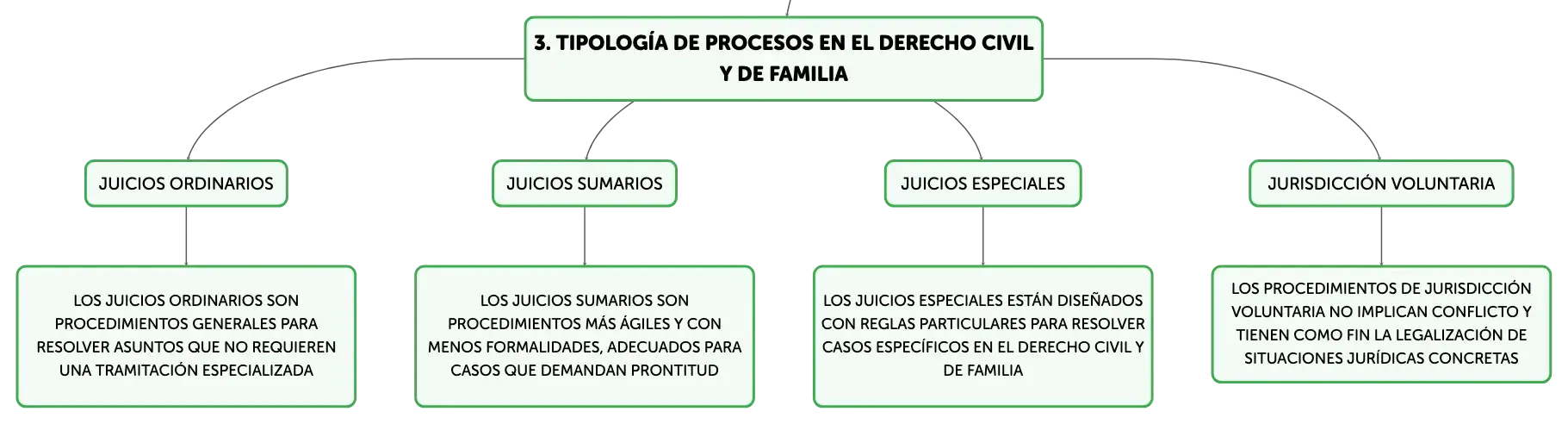 3. TIPOLOGÍA DE PROCESOS EN EL DERECHO CIVIL Y DE FAMILIA

JUICIOS ORDINARIOS

LOS JUICIOS ORDINARIOS SON PROCEDIMIENTOS GENERALES PARA RESOLVER ASUNTOS QUE NO REQUIEREN UNA TRAMITACIÓN ESPECIALIZADA

JUICIOS SUMARIOS

LOS JUICIOS SUMARIOS SON PROCEDIMIENTOS MÁS ÁGILES Y CON MENOS FORMALIDADES, ADECUADOS PARA CASOS QUE DEMANDAN PRONTITUD

JUICIOS ESPECIALES

LOS JUICIOS ESPECIALES ESTÁN DISEÑADOS CON REGLAS PARTICULARES PARA RESOLVER CASOS ESPECÍFICOS EN EL DERECHO CIVIL Y DE FAMILIA

JURISDICCIÓN VOLUNTARIA

LOS PROCEDIMIENTOS DE JURISDICCIÓN VOLUNTARIA NO IMPLICAN CONFLICTO Y TIENEN COMO FIN LA LEGALIZACIÓN DE SITUACIONES JURÍDICAS CONCRETAS